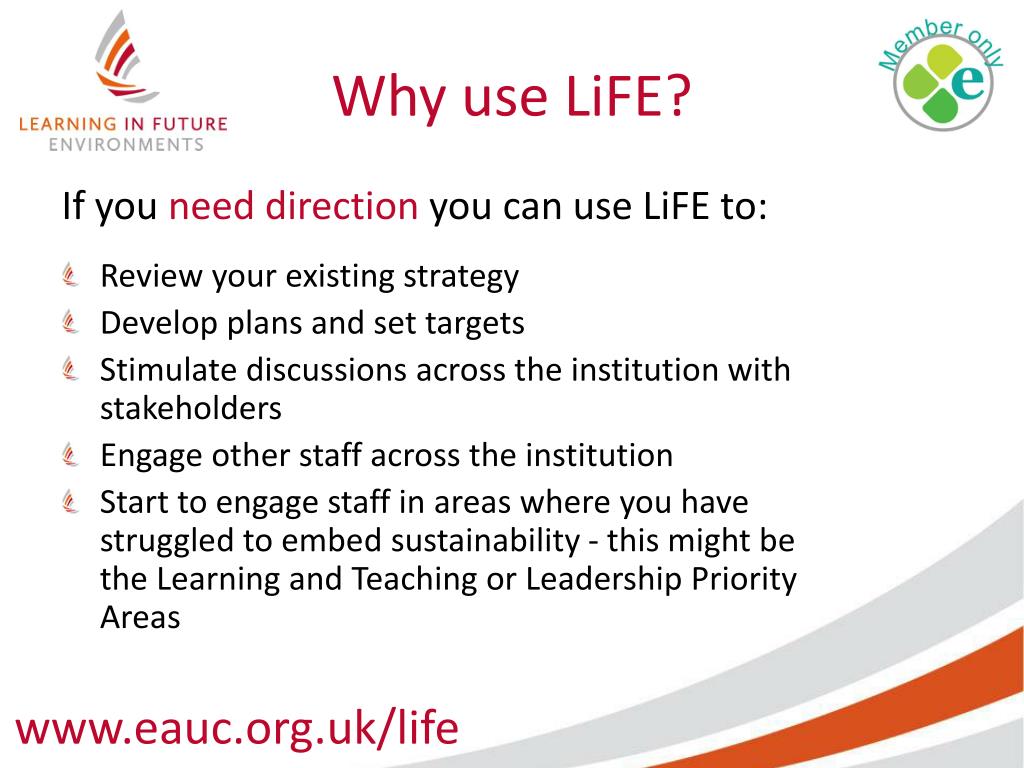 LEARNING IN FUTURE
ENVIRONMENTS

Why use LiFE?

Member only
e

If you need direction you can use LiFE to:

Review your existing strategy
Develop plans and set targets
Stimulate discussions across the institution with stakeholders
Engage other staff across the institution
Start to engage staff in areas where you have struggled to embed sustainability - this might be the Learning and Teaching or Leadership Priority Areas

www.eauc.org.uk/life